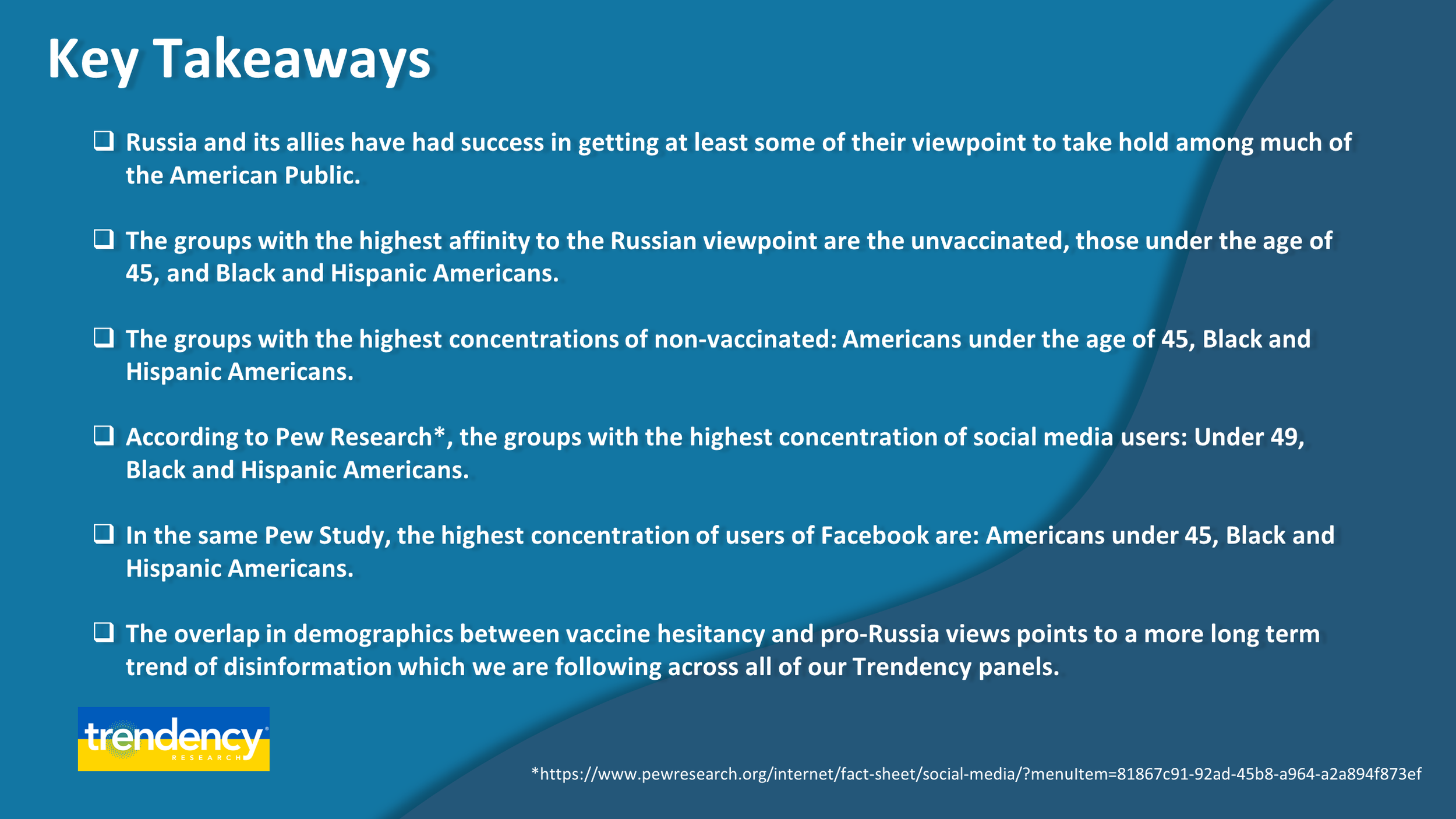 Key Takeaways

❑ Russia and its allies have had success in getting at least some of their viewpoint to take hold among much of the American Public.

❑ The groups with the highest affinity to the Russian viewpoint are the unvaccinated, those under the age of 45, and Black and Hispanic Americans.

❑ The groups with the highest concentrations of non-vaccinated: Americans under the age of 45, Black and Hispanic Americans.

❑ According to Pew Research*, the groups with the highest concentration of social media users: Under 49, Black and Hispanic Americans.

❑ In the same Pew Study, the highest concentration of users of Facebook are: Americans under 45, Black and Hispanic Americans.

❑ The overlap in demographics between vaccine hesitancy and pro-Russia views points to a more long term trend of disinformation which we are following across all of our Trendency panels.

trendency RESEARCH

*https://www.pewresearch.org/internet/fact-sheet/social-media/?menuItem=81867c91-92ad-45b8-a964-a2a894f873ef